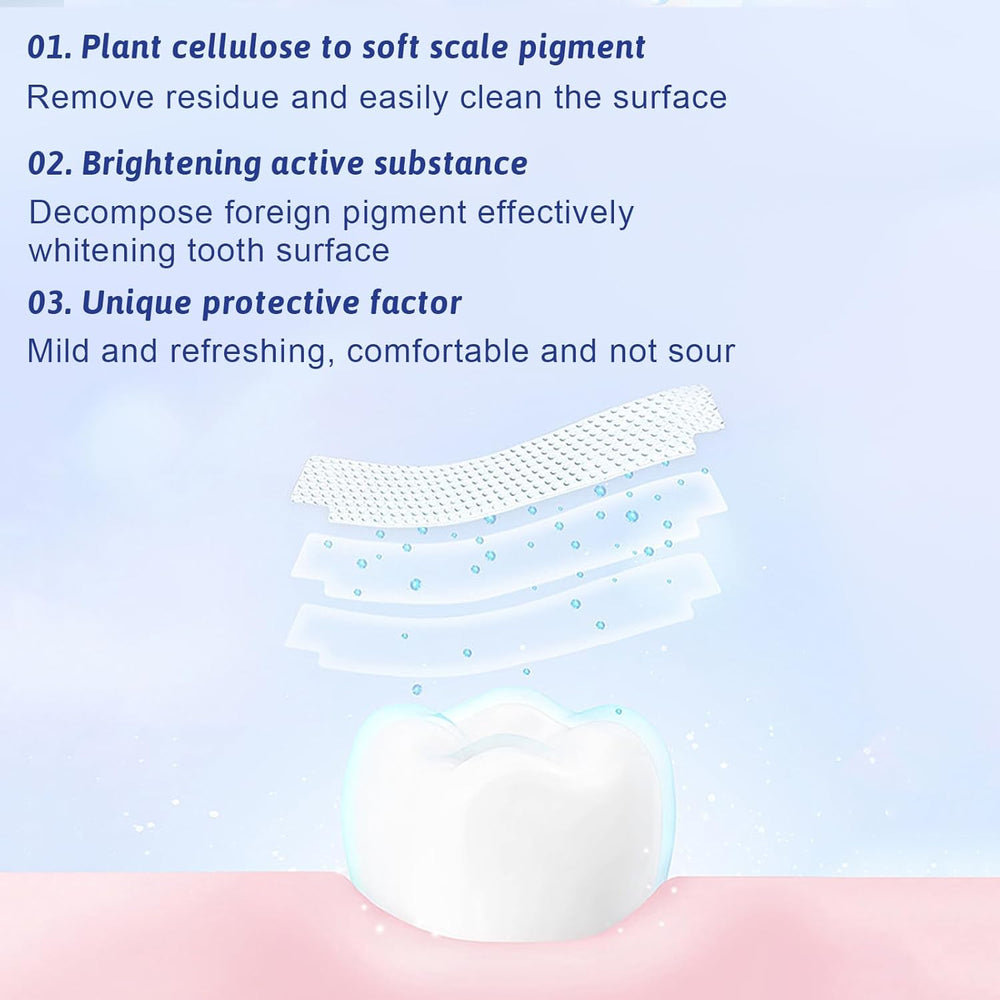 01. Plant cellulose to soft scale pigment
Remove residue and easily clean the surface

02. Brightening active substance
Decompose foreign pigment effectively whitening tooth surface

03. Unique protective factor
Mild and refreshing, comfortable and not sour